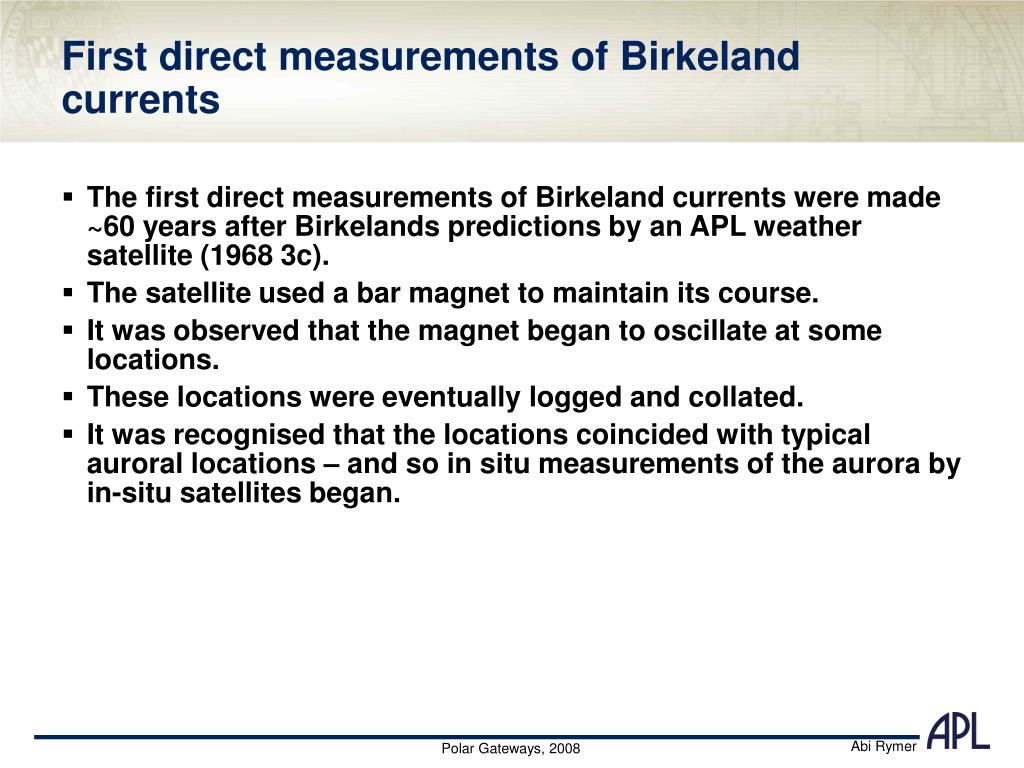 First direct measurements of Birkeland currents

▪ The first direct measurements of Birkeland currents were made ~60 years after Birkelands predictions by an APL weather satellite (1968 3c).
▪ The satellite used a bar magnet to maintain its course.
▪ It was observed that the magnet began to oscillate at some locations.
▪ These locations were eventually logged and collated.
▪ It was recognised that the locations coincided with typical auroral locations – and so in situ measurements of the aurora by in-situ satellites began.

Polar Gateways, 2008

Abi Rymer

APL